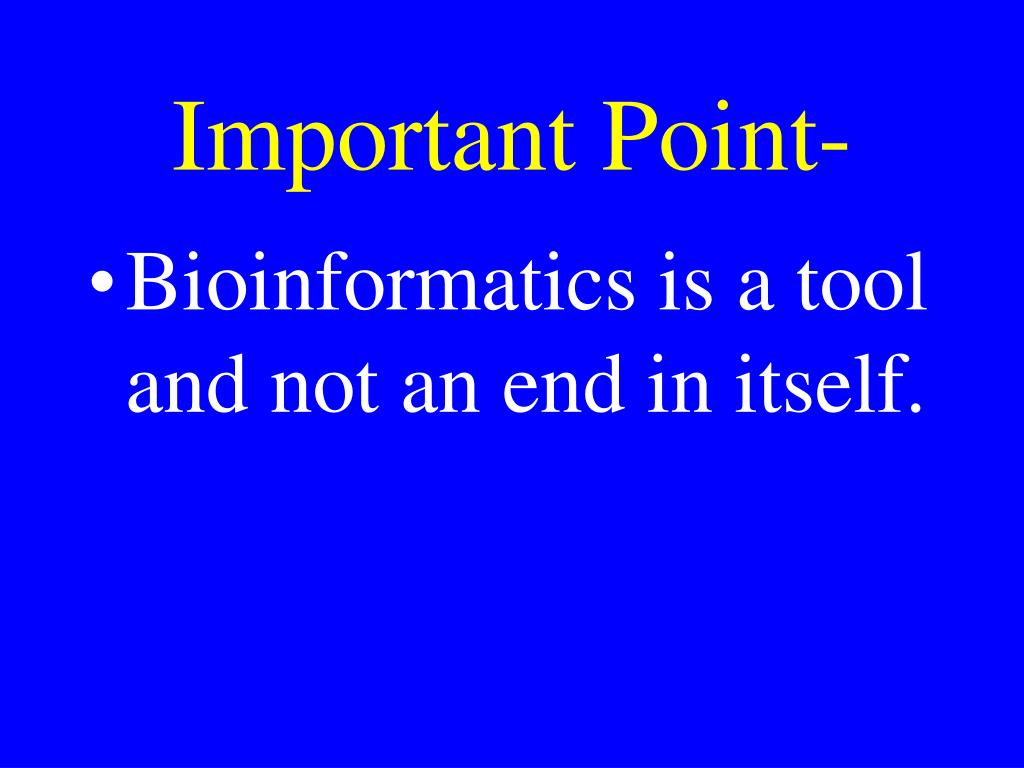 Important Point-

• Bioinformatics is a tool and not an end in itself.